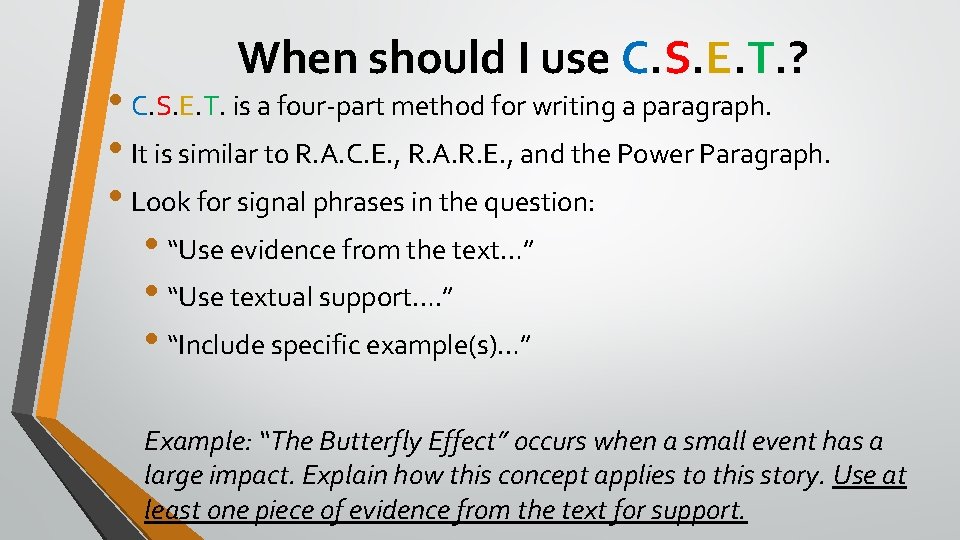 When should I use C.S.E.T.?

• C.S.E.T. is a four-part method for writing a paragraph.

• It is similar to R.A.C.E., R.A.R.E., and the Power Paragraph.

• Look for signal phrases in the question:

• "Use evidence from the text…"

• "Use textual support…."

• "Include specific example(s)…"

Example: "The Butterfly Effect" occurs when a small event has a large impact. Explain how this concept applies to this story. Use at least one piece of evidence from the text for support.